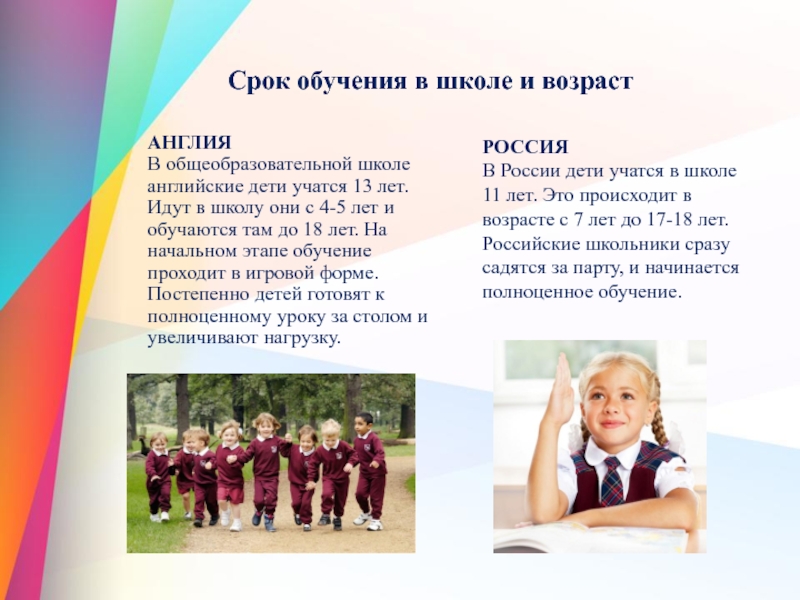 Срок обучения в школе и возраст

АНГЛИЯ
В общеобразовательной школе английские дети учатся 13 лет. Идут в школу они с 4-5 лет и обучаются там до 18 лет. На начальном этапе обучение проходит в игровой форме. Постепенно детей готовят к полноценному уроку за столом и увеличивают нагрузку.

РОССИЯ
В России дети учатся в школе 11 лет. Это происходит в возрасте с 7 лет до 17-18 лет. Российские школьники сразу садятся за парту, и начинается полноценное обучение.